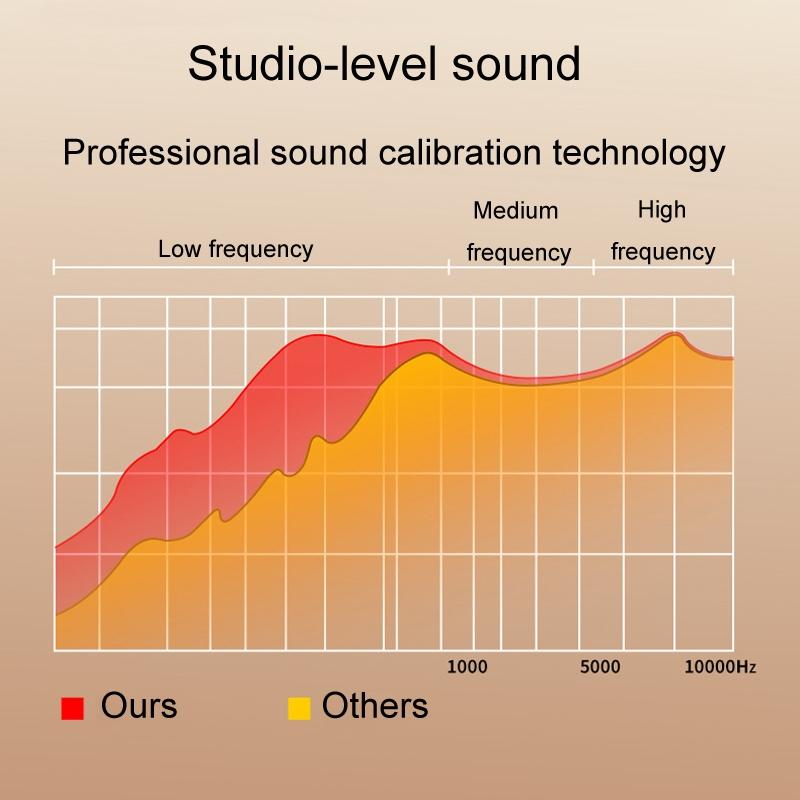 Studio-level sound

Professional sound calibration technology

Low frequency

Medium frequency

High frequency

1000

5000

10000Hz

Ours

Others